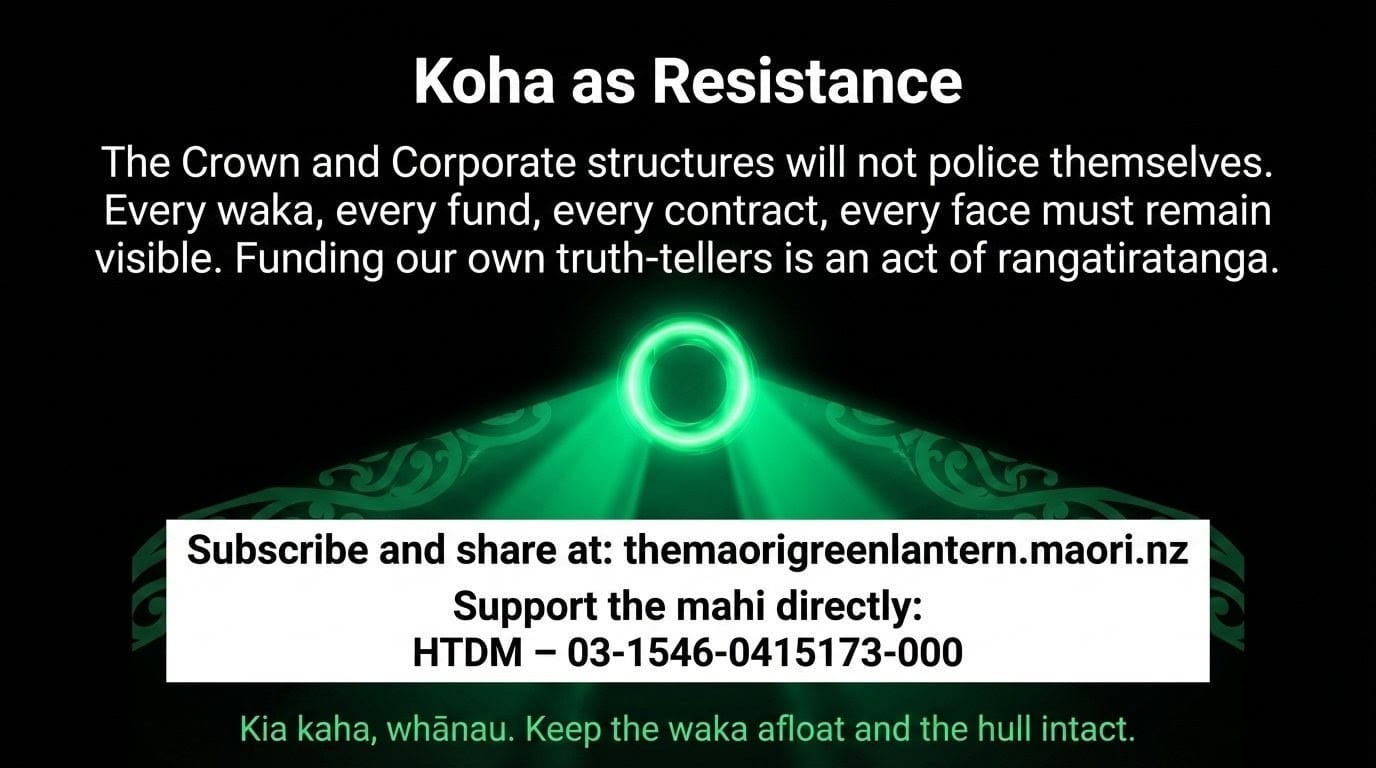 Koha as Resistance

The Crown and Corporate structures will not police themselves. Every waka, every fund, every contract, every face must remain visible. Funding our own truth-tellers is an act of rangatiratanga.

Subscribe and share at: themaorigreenlantern.maori.nz
Support the mahi directly:
HTDM – 03-1546-0415173-000

Kia kaha, whānau. Keep the waka afloat and the hull intact.